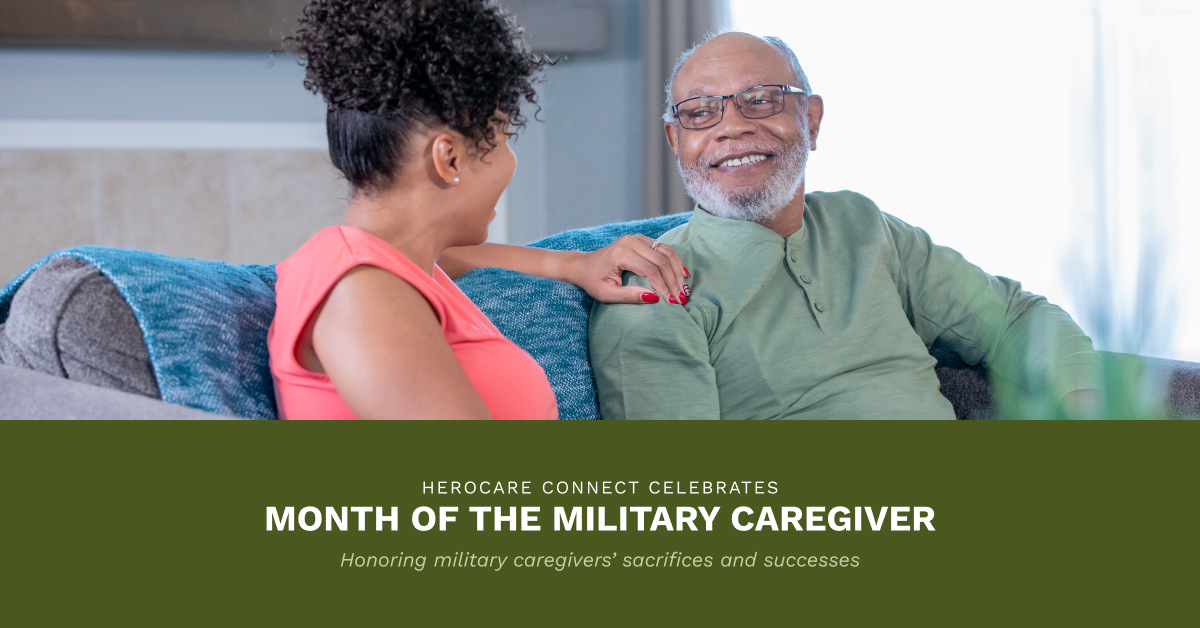 HEROCARE CONNECT CELEBRATES
MONTH OF THE MILITARY CAREGIVER
Honoring military caregivers' sacrifices and successes